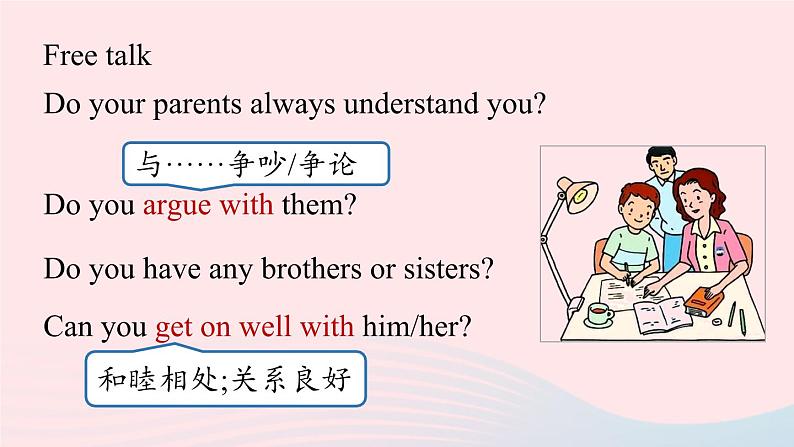 Free talk

Do your parents always understand you?

与……争吵/争论

Do you argue with them?

Do you have any brothers or sisters?

Can you get on well with him/her?

和睦相处;关系良好